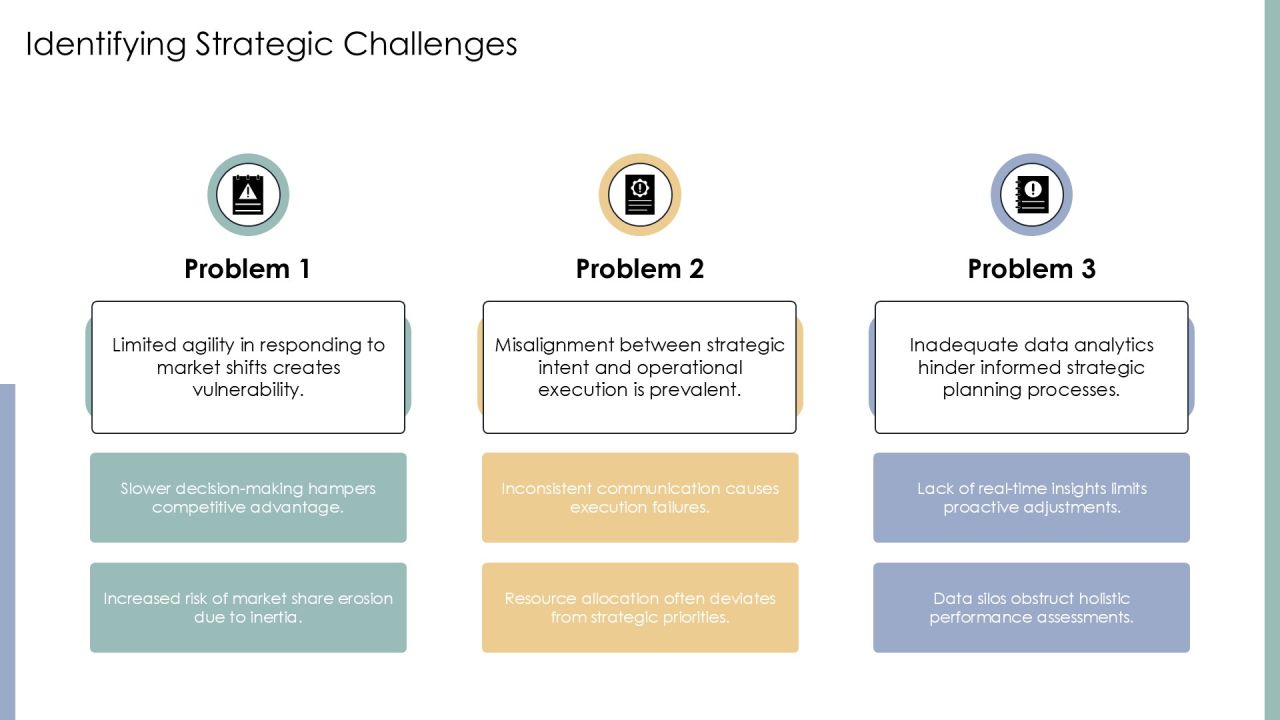 Identifying Strategic Challenges

Problem 1

Limited agility in responding to market shifts creates vulnerability.

Slower decision-making hampers competitive advantage.

Increased risk of market share erosion due to inertia.

Problem 2

Misalignment between strategic intent and operational execution is prevalent.

Inconsistent communication causes execution failures.

Resource allocation often deviates from strategic priorities.

Problem 3

Inadequate data analytics hinder informed strategic planning processes.

Lack of real-time insights limits proactive adjustments.

Data silos obstruct holistic performance assessments.